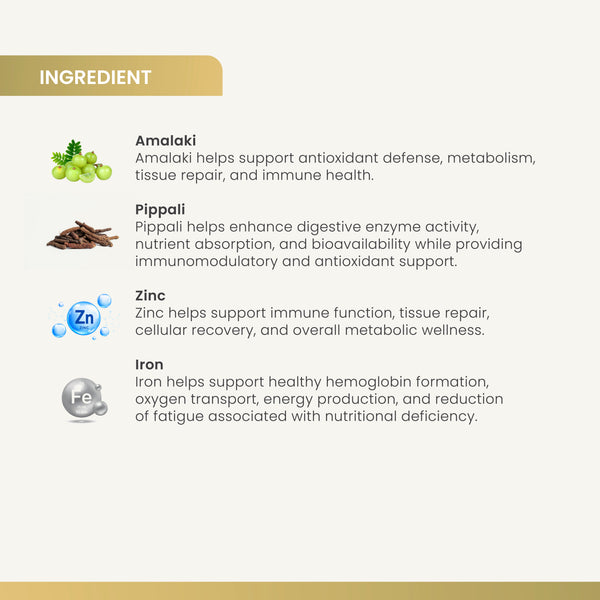 INGREDIENT

Amalaki
Amalaki helps support antioxidant defense, metabolism, tissue repair, and immune health.

Pippali
Pippali helps enhance digestive enzyme activity, nutrient absorption, and bioavailability while providing immunomodulatory and antioxidant support.

Zn

Zinc
Zinc helps support immune function, tissue repair, cellular recovery, and overall metabolic wellness.

Fe

Iron
Iron helps support healthy hemoglobin formation, oxygen transport, energy production, and reduction of fatigue associated with nutritional deficiency.